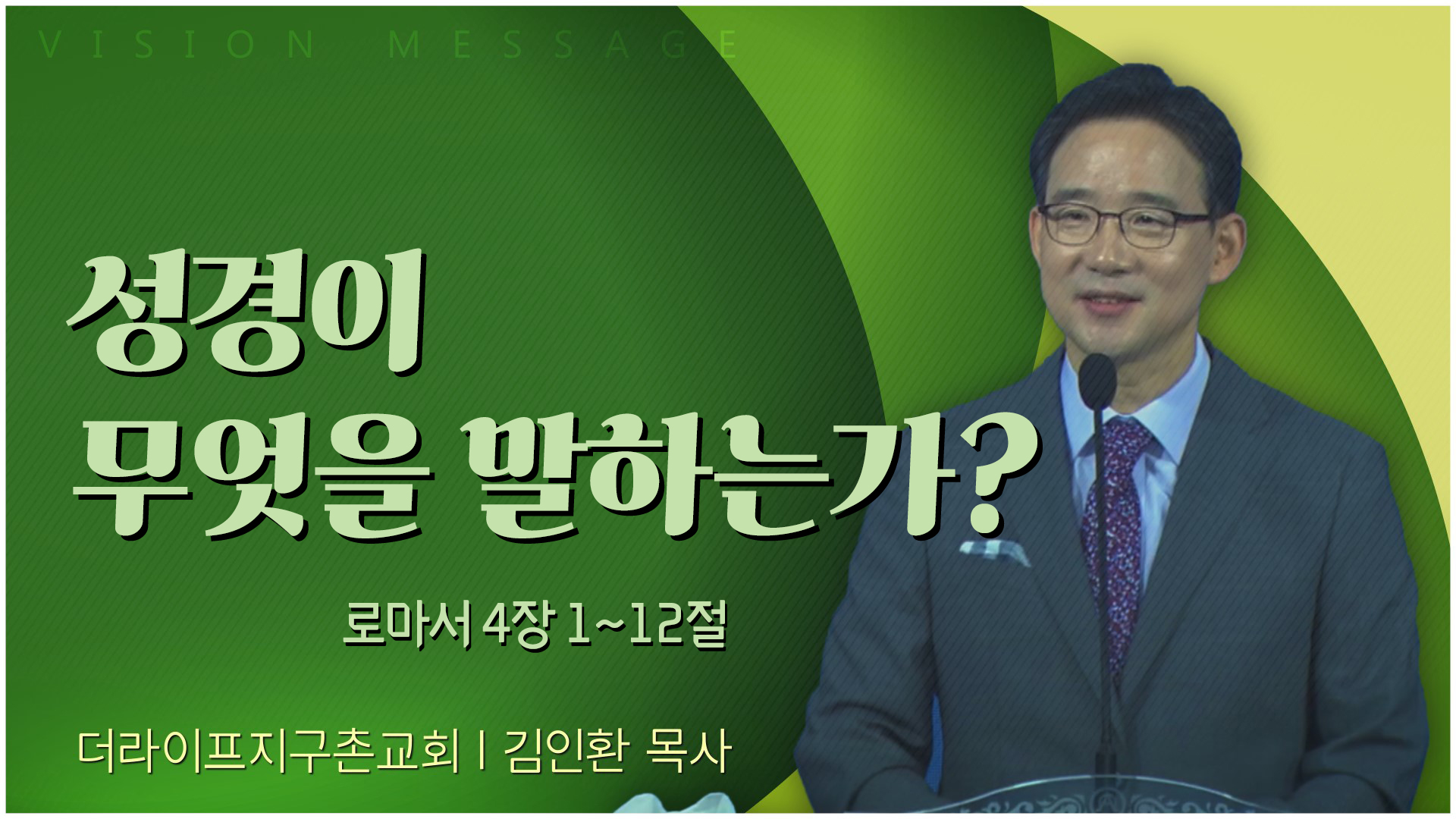 VISION MESSAGE

성경이
무엇을 말하는가?

로마서 4장 1~12절

더라이프지구촌교회 | 김인환 목사